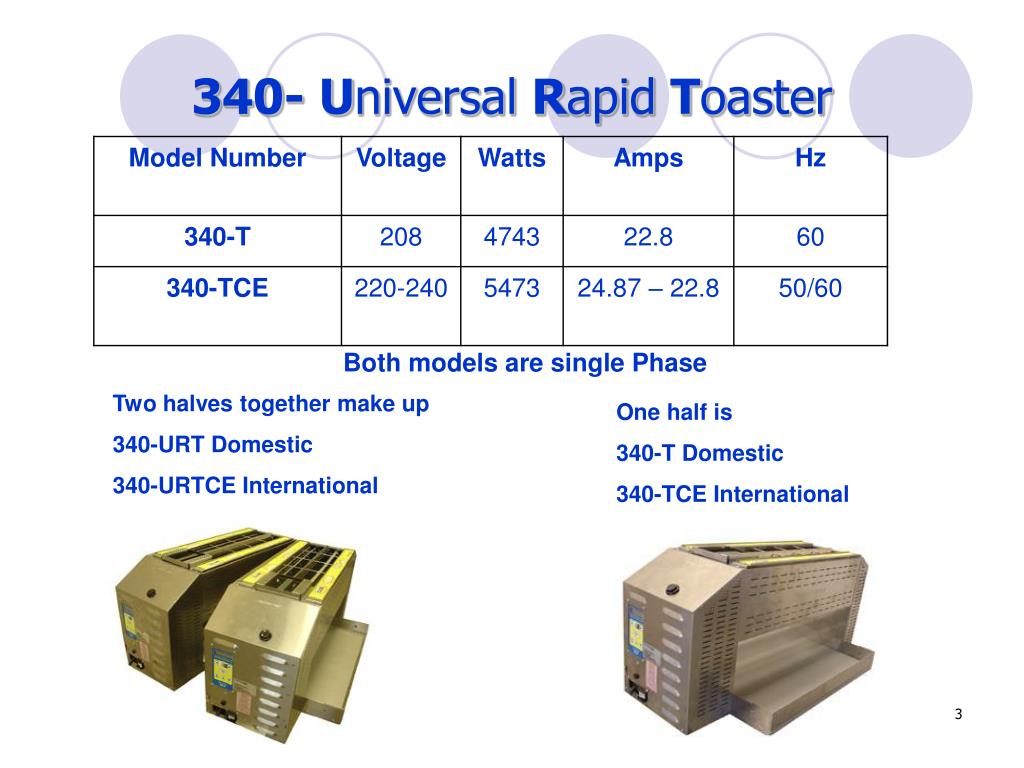 340- Universal Rapid Toaster

| Model Number | Voltage | Watts | Amps | Hz |
|---|---|---|---|---|
| 340-T | 208 | 4743 | 22.8 | 60 |
| 340-TCE | 220-240 | 5473 | 24.87 – 22.8 | 50/60 |

Both models are single Phase

Two halves together make up

340-URT Domestic

340-URTCE International

One half is

340-T Domestic

340-TCE International

3